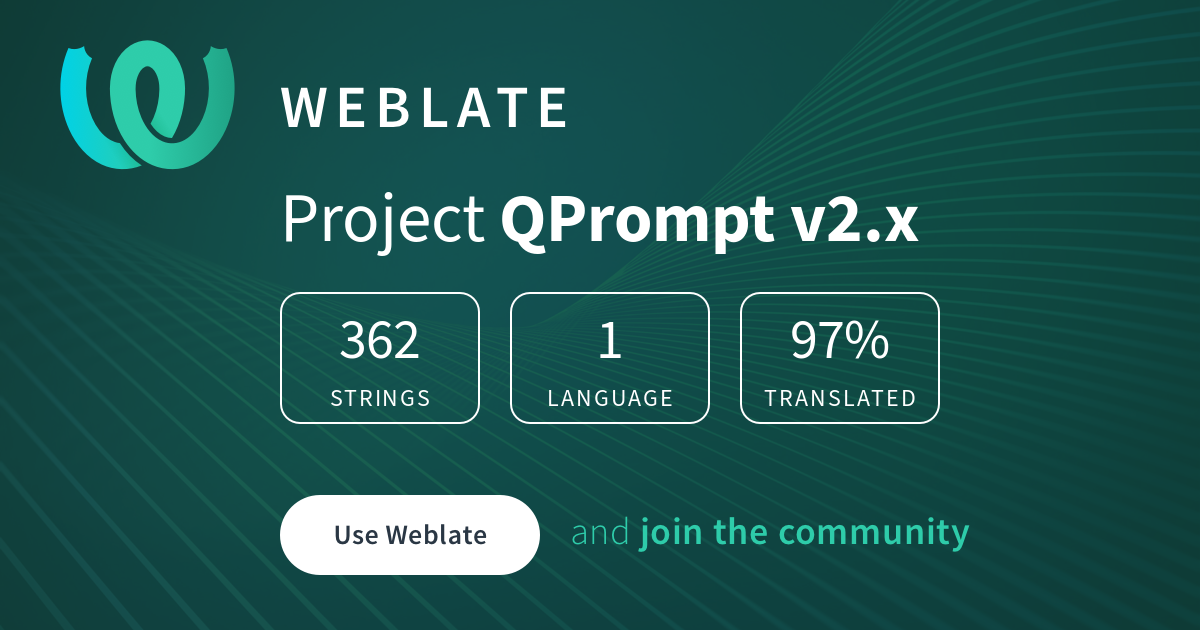 WEBLATE

Project QPrompt v2.x

362
STRINGS

1
LANGUAGE

97%
TRANSLATED

Use Weblate

and join the community